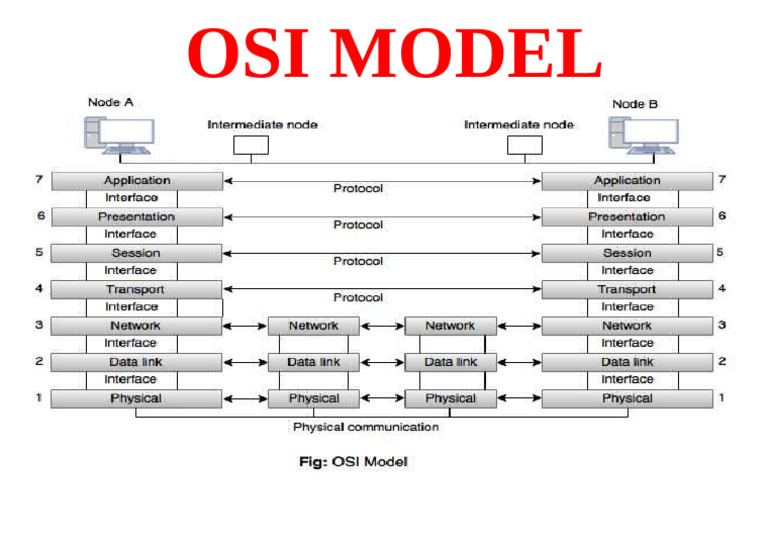 OSI MODEL

Node A

Intermediate node

Intermediate node

Node B

7 Application

Protocol

Application 7

Interface

Interface

6 Presentation

Protocol

Presentation 6

Interface

Interface

5 Session

Protocol

Session 5

Interface

Interface

4 Transport

Protocol

Transport 4

Interface

Interface

3 Network

Network

Network

Network 3

Interface

Interface

2 Data link

Data link

Data link

Data link 2

Interface

Interface

1 Physical

Physical

Physical

Physical 1

Physical communication

Fig: OSI Model